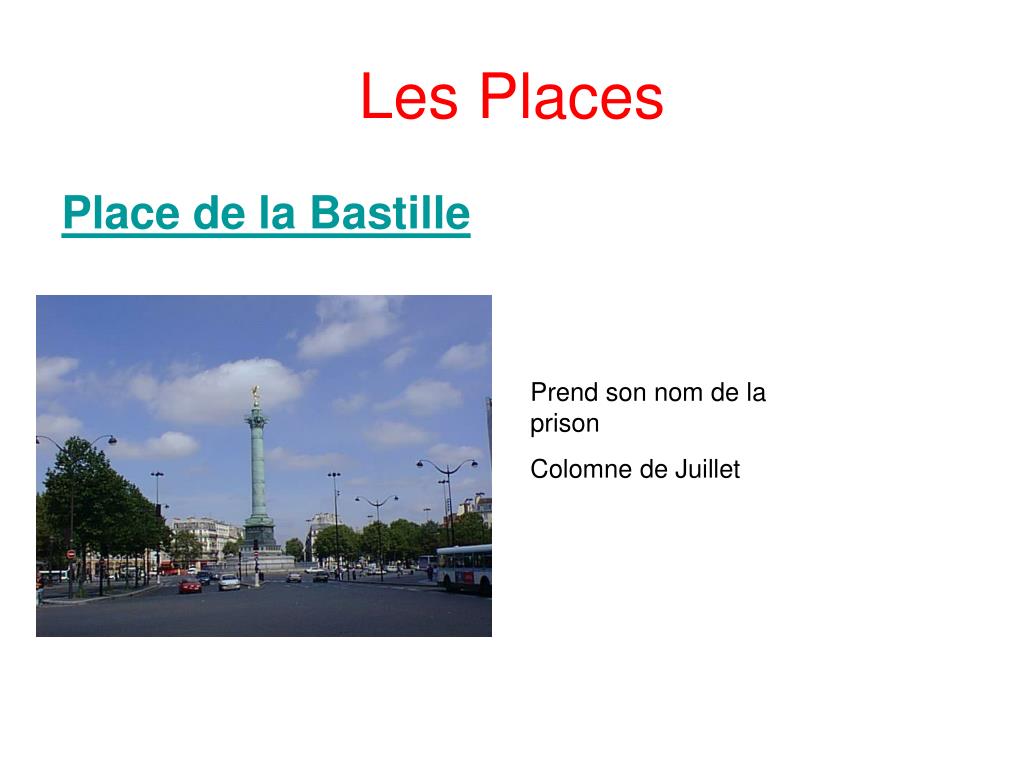 Les Places

Place de la Bastille

Prend son nom de la prison

Colomne de Juillet